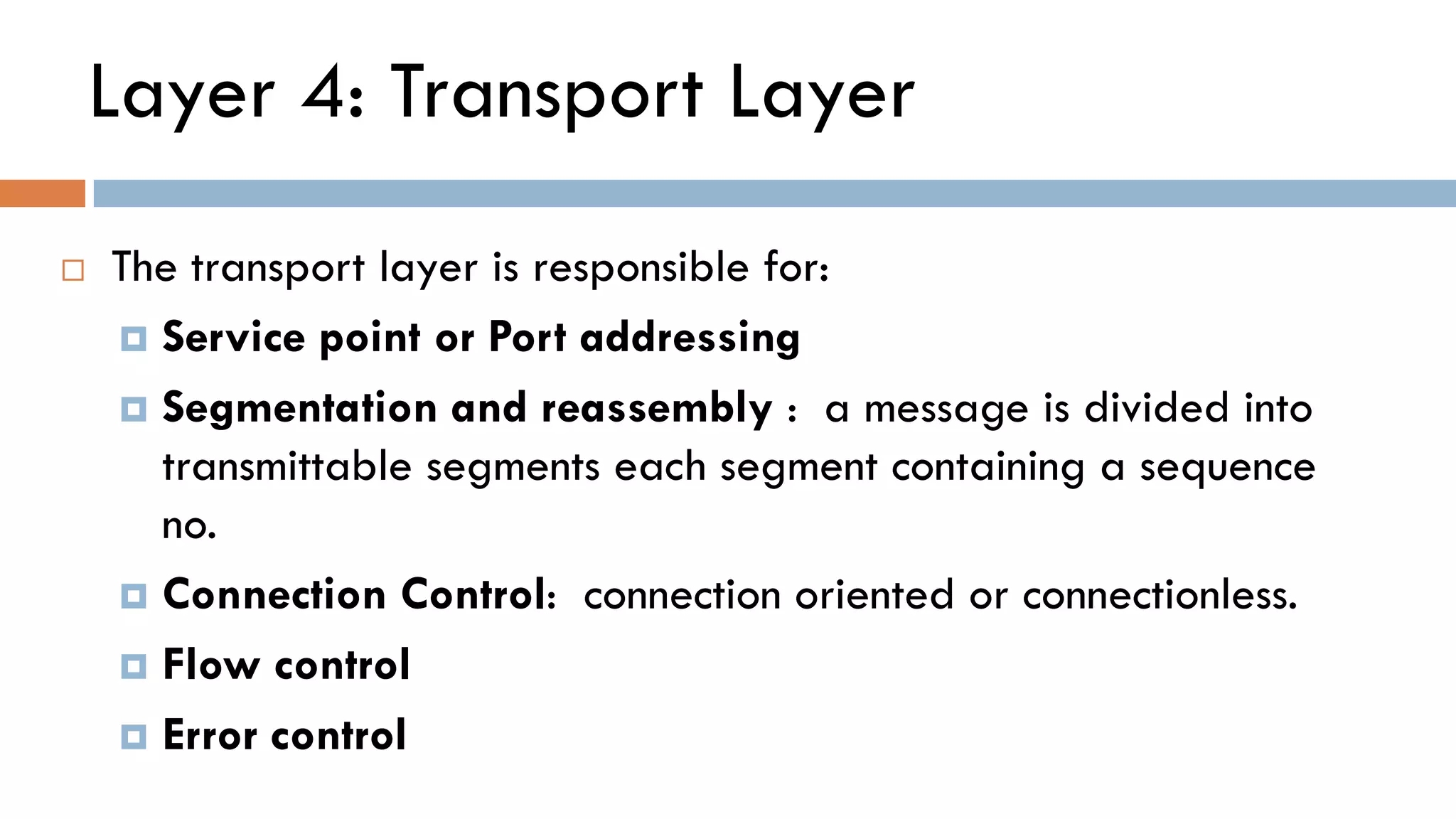 Layer 4: Transport Layer

The transport layer is responsible for:

Service point or Port addressing

Segmentation and reassembly : a message is divided into transmittable segments each segment containing a sequence no.

Connection Control: connection oriented or connectionless.

Flow control

Error control